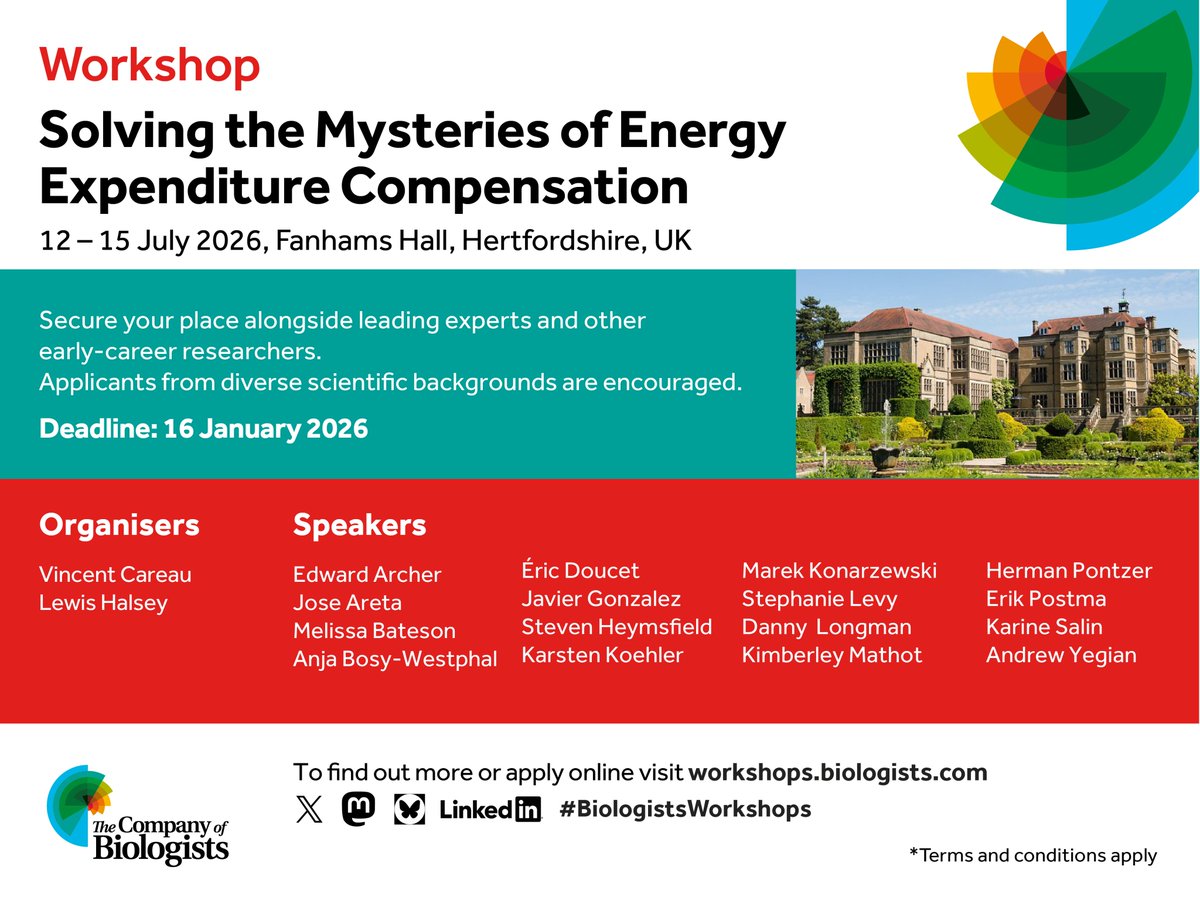 Workshop

Solving the Mysteries of Energy Expenditure Compensation

12 – 15 July 2026, Fanhams Hall, Hertfordshire, UK

Secure your place alongside leading experts and other early-career researchers.
Applicants from diverse scientific backgrounds are encouraged.

Deadline: 16 January 2026

Organisers

Vincent Careau
Lewis Halsey

Speakers

Edward Archer
Jose Areta
Melissa Bateson
Anja Bosy-Westphal

Éric Doucet
Javier Gonzalez
Steven Heymsfield
Karsten Koehler

Marek Konarzewski
Stephanie Levy
Danny Longman
Kimberley Mathot

Herman Pontzer
Erik Postma
Karine Salin
Andrew Yegian

The Company of Biologists

To find out more or apply online visit workshops.biologists.com

LinkedIn #BiologistsWorkshops

*Terms and conditions apply